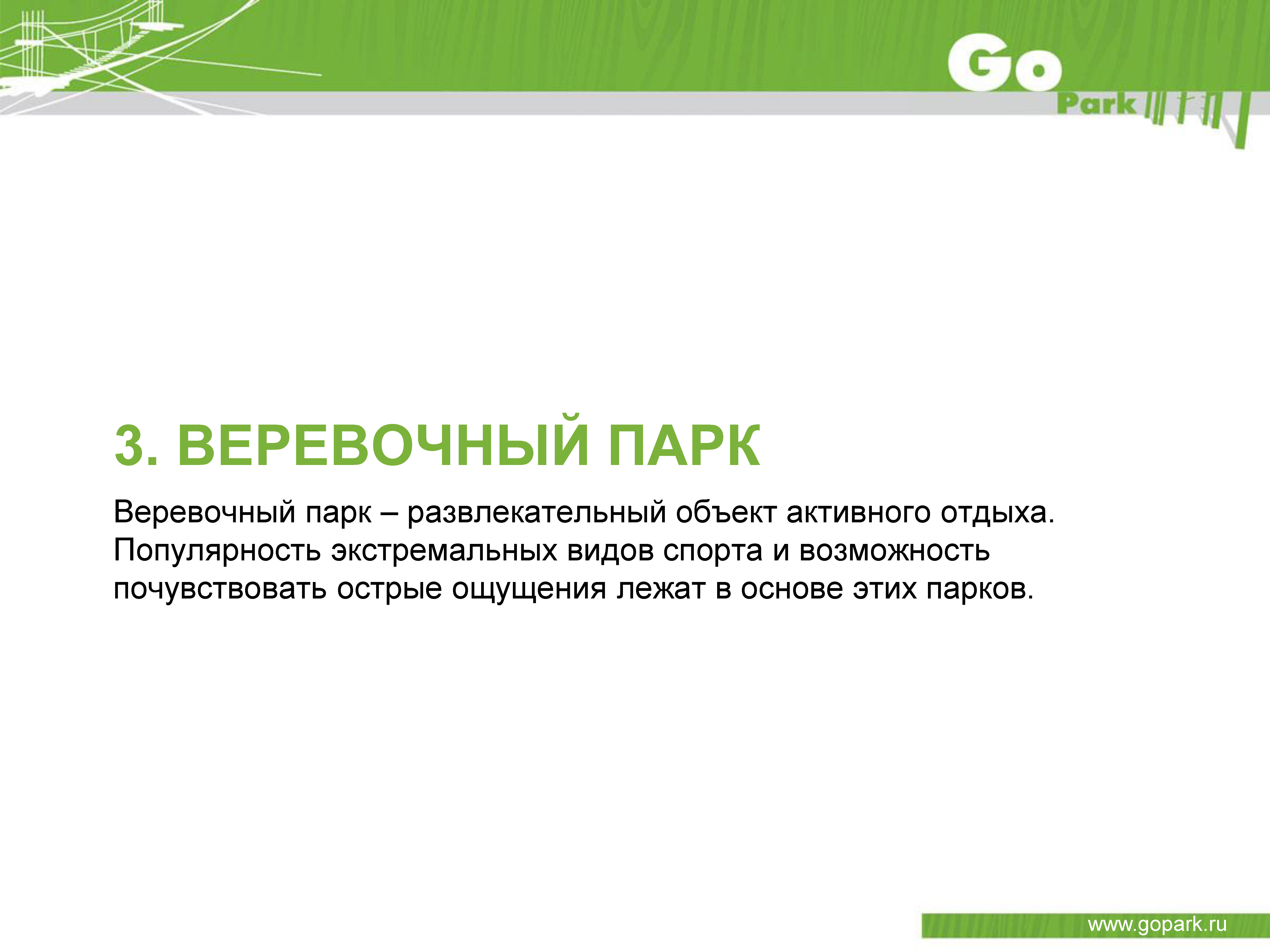 Go
Park

3. ВЕРЕВОЧНЫЙ ПАРК

Веревочный парк – развлекательный объект активного отдыха. Популярность экстремальных видов спорта и возможность почувствовать острые ощущения лежат в основе этих парков.

www.gopark.ru